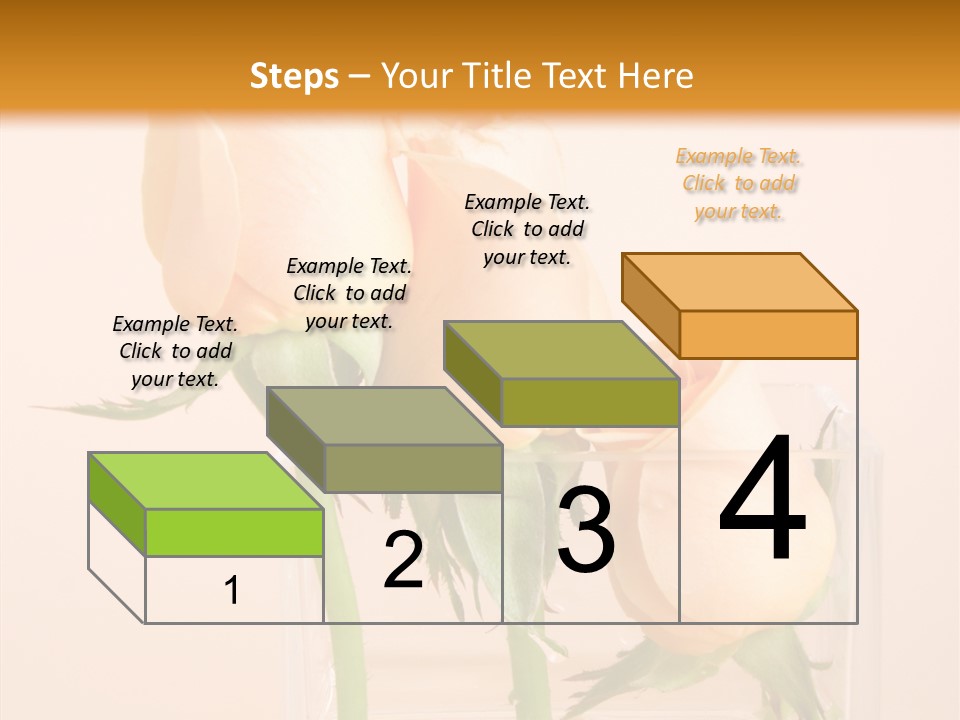 Steps – Your Title Text Here

Example Text. Click to add your text.

Example Text. Click to add your text.

Example Text. Click to add your text.

Example Text. Click to add your text.

1

2

3

4